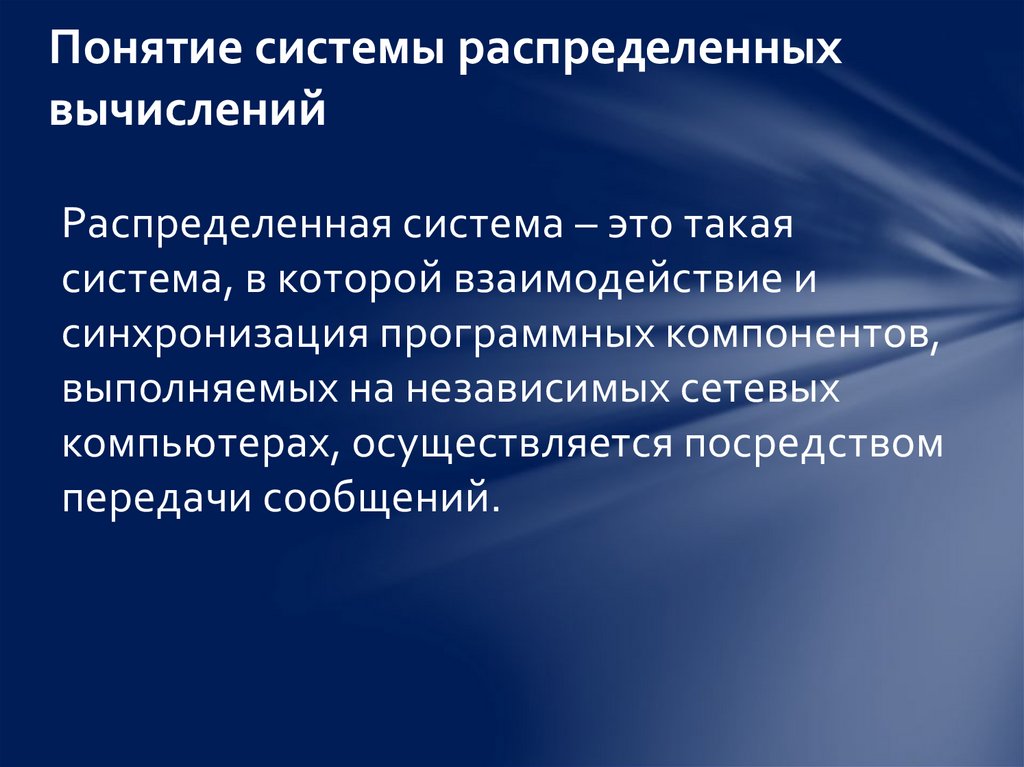 Понятие системы распределенных вычислений

Распределенная система – это такая система, в которой взаимодействие и синхронизация программных компонентов, выполняемых на независимых сетевых компьютерах, осуществляется посредством передачи сообщений.